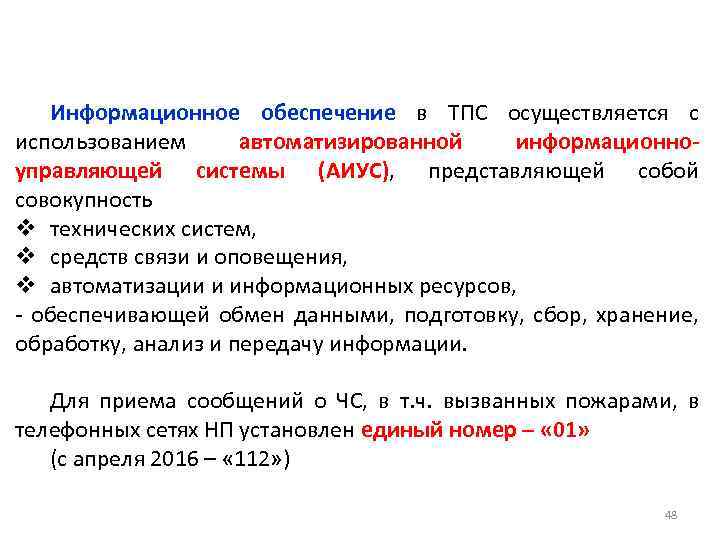 Информационное обеспечение в ТПС осуществляется с использованием автоматизированной информационно-управляющей системы (АИУС), представляющей собой совокупность

❖ технических систем,
❖ средств связи и оповещения,
❖ автоматизации и информационных ресурсов,

- обеспечивающей обмен данными, подготовку, сбор, хранение, обработку, анализ и передачу информации.

Для приема сообщений о ЧС, в т.ч. вызванных пожарами, в телефонных сетях НП установлен единый номер – «01»
(с апреля 2016 – «112»)

48